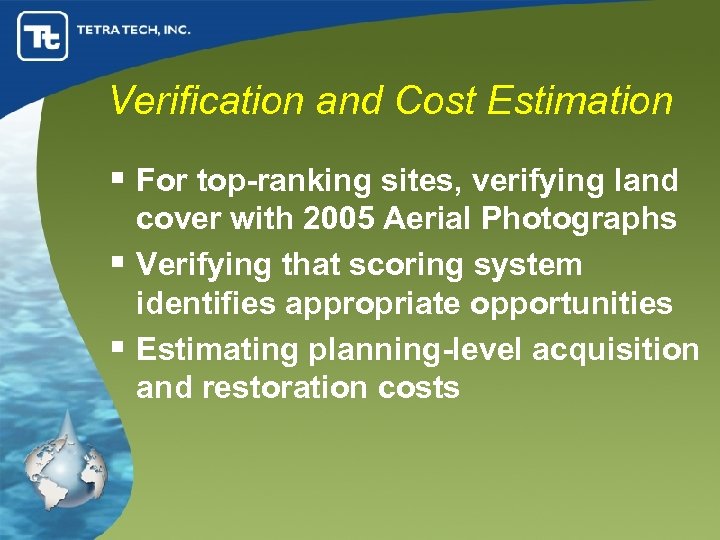 Tt TETRA TECH, INC.

Verification and Cost Estimation

▪ For top-ranking sites, verifying land cover with 2005 Aerial Photographs
▪ Verifying that scoring system identifies appropriate opportunities
▪ Estimating planning-level acquisition and restoration costs